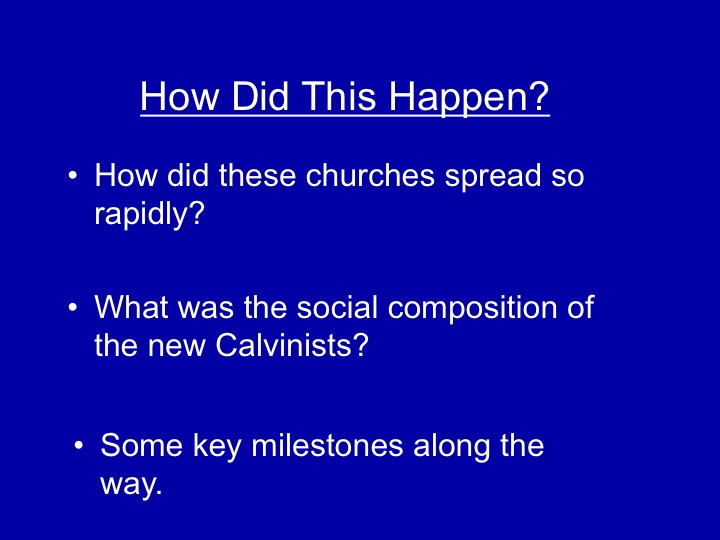 How Did This Happen?

• How did these churches spread so rapidly?

• What was the social composition of the new Calvinists?

• Some key milestones along the way.